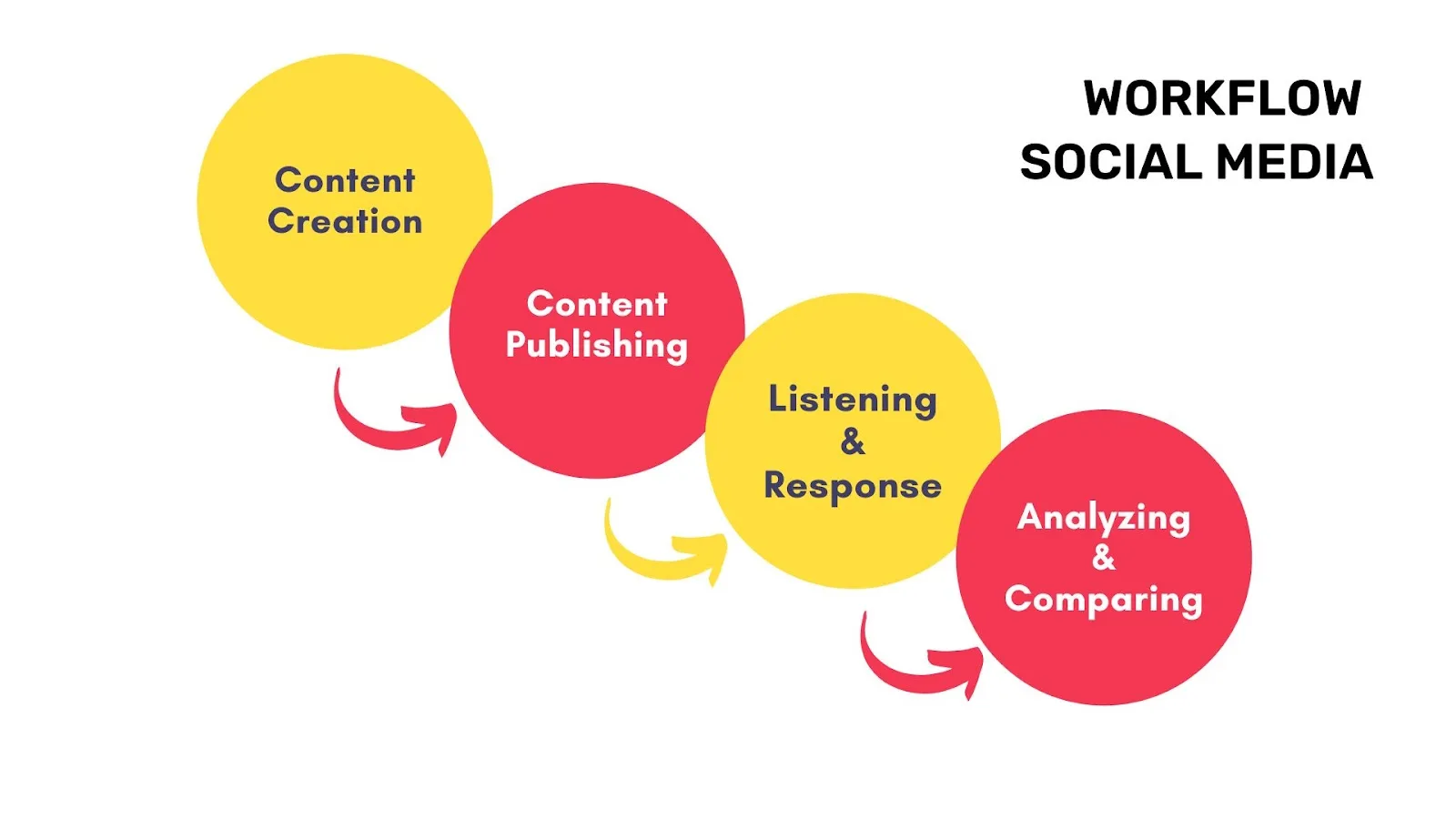 WORKFLOW
SOCIAL MEDIA

Content Creation

Content Publishing

Listening & Response

Analyzing & Comparing